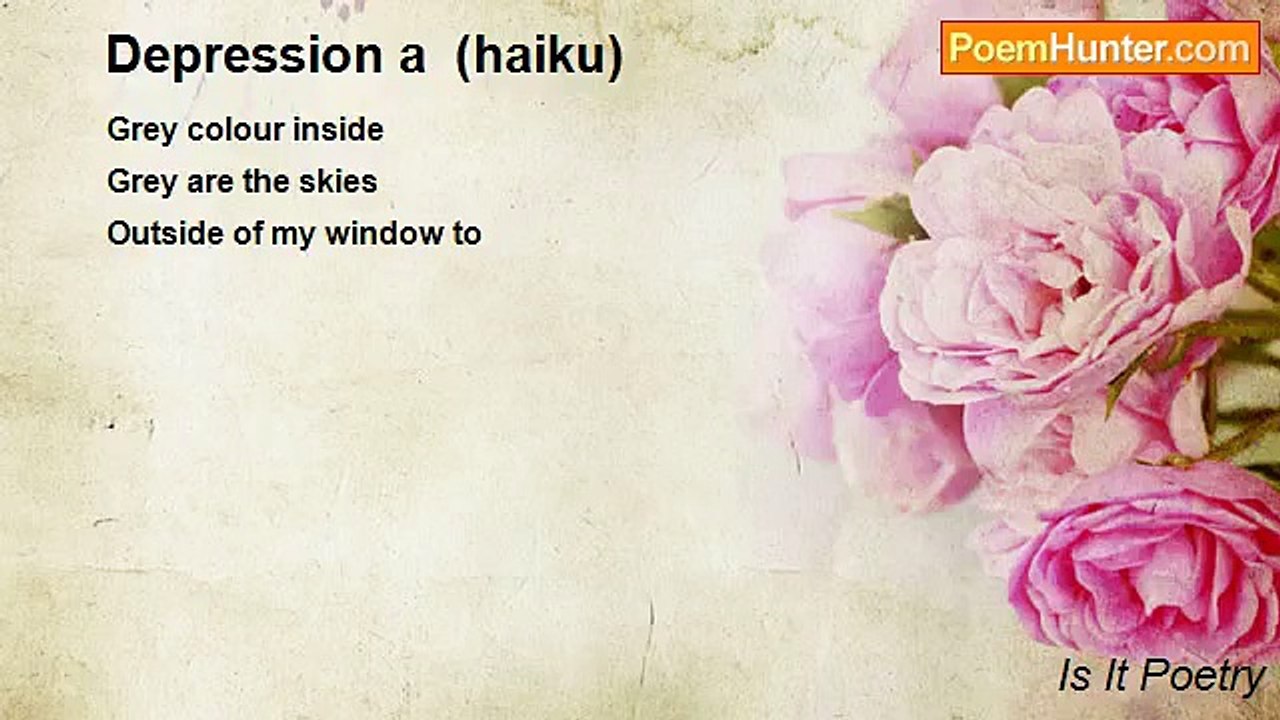 Depression a  (haiku)

PoemHunter.com

Grey colour inside
Grey are the skies
Outside of my window to

Is It Poetry